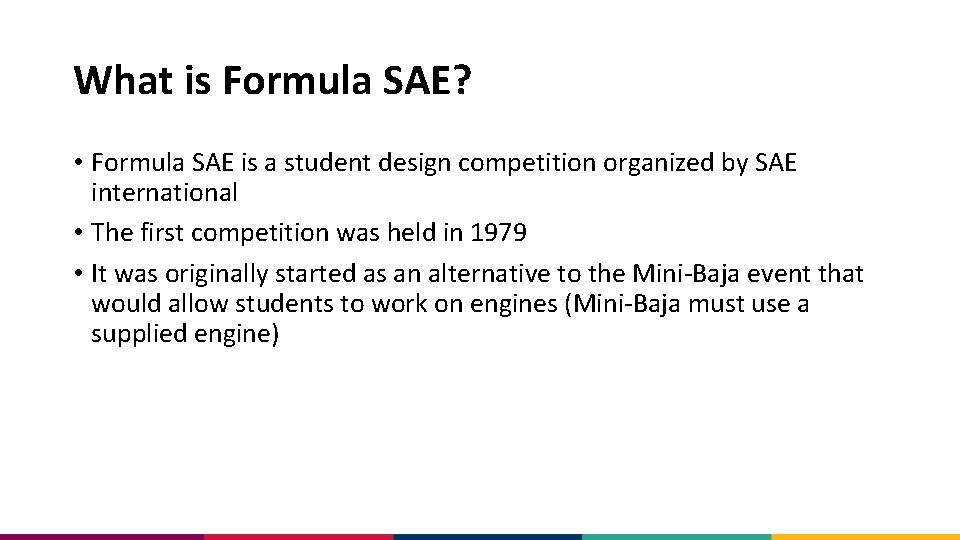 What is Formula SAE?

• Formula SAE is a student design competition organized by SAE international

• The first competition was held in 1979

• It was originally started as an alternative to the Mini-Baja event that would allow students to work on engines (Mini-Baja must use a supplied engine)